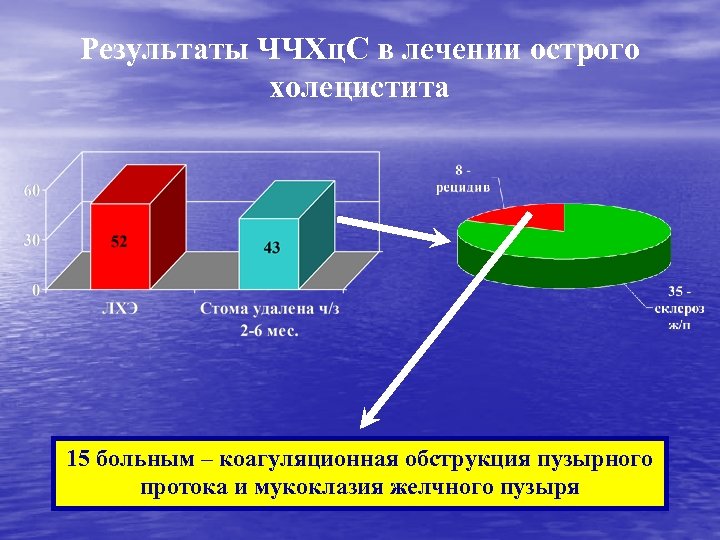 Результаты ЧЧХцС в лечении острого холецистита

60
30
0

52

43

ЛХЭ

Стома удалена ч/з 2-6 мес.

8 - рецидив

35 - склероз ж/п

15 больным – коагуляционная обструкция пузырного протока и мукоклазия желчного пузыря